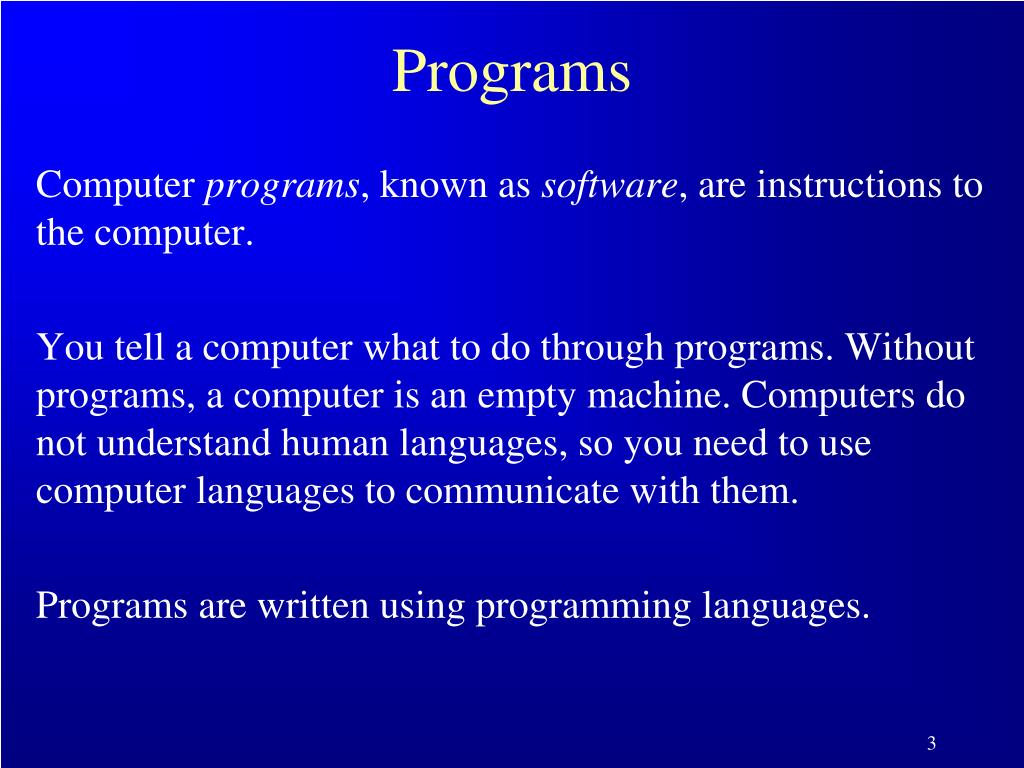 Programs

Computer programs, known as software, are instructions to the computer.

You tell a computer what to do through programs. Without programs, a computer is an empty machine. Computers do not understand human languages, so you need to use computer languages to communicate with them.

Programs are written using programming languages.

3